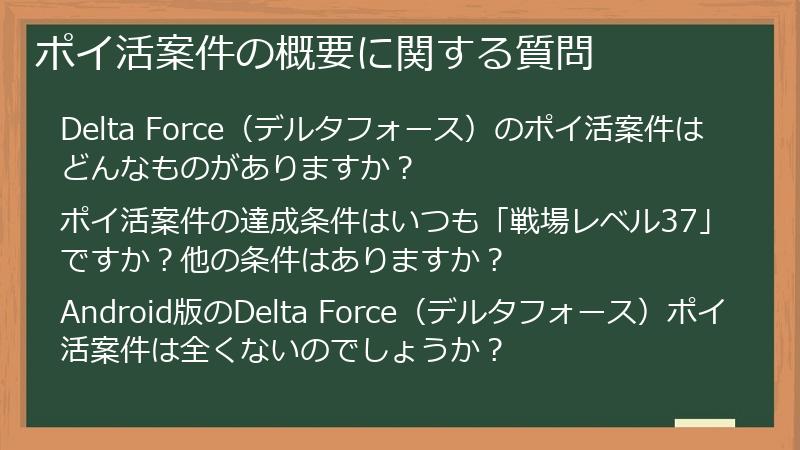 ポイ活案件の概要に関する質問

Delta Force（デルタフォース）のポイ活案件はどんなものがありますか？

ポイ活案件の達成条件はいつも「戦場レベル37」ですか？他の条件はありますか？

Android版のDelta Force（デルタフォース）ポイ活案件は全くないのでしょうか？